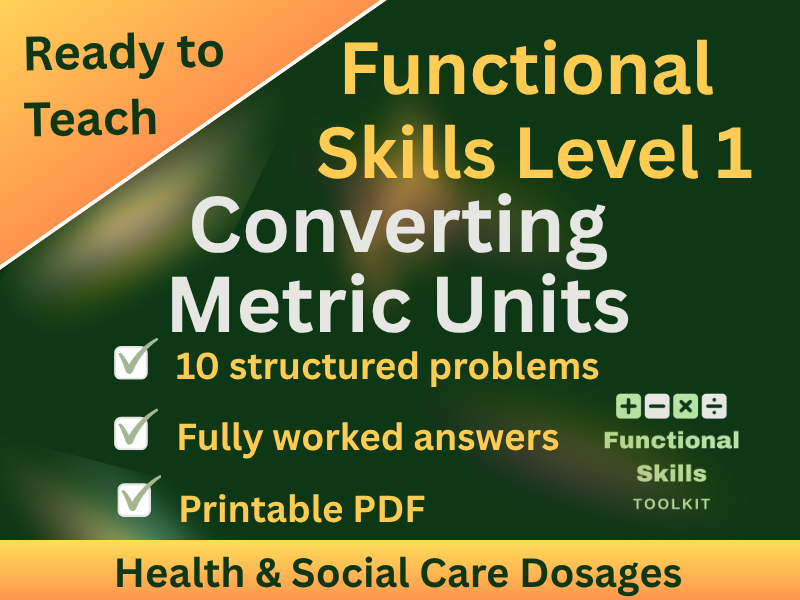 Ready to Teach

Functional Skills Level 1

Converting Metric Units

10 structured problems

Fully worked answers

Printable PDF

+ − × ÷
Functional Skills
TOOLKIT

Health & Social Care Dosages